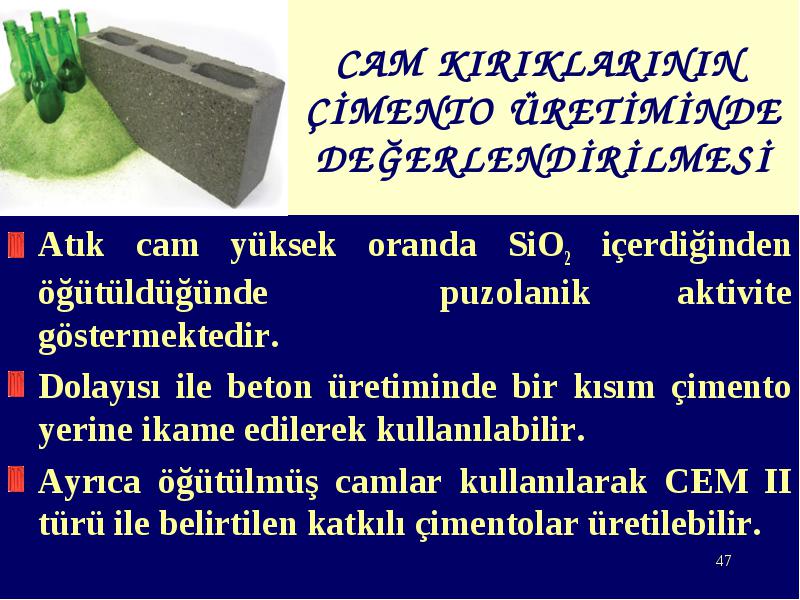 CAM KIRIKLARININ ÇİMENTO ÜRETİMİNDE DEĞERLENDİRİLMESİ

Atık cam yüksek oranda $SiO_2$ içerdiğinden öğütüldüğünde puzolanik aktivite göstermektedir.

Dolayısı ile beton üretiminde bir kısım çimento yerine ikame edilerek kullanılabilir.

Ayrıca öğütülmüş camlar kullanılarak CEM II türü ile belirtilen katkılı çimentolar üretilebilir.

47